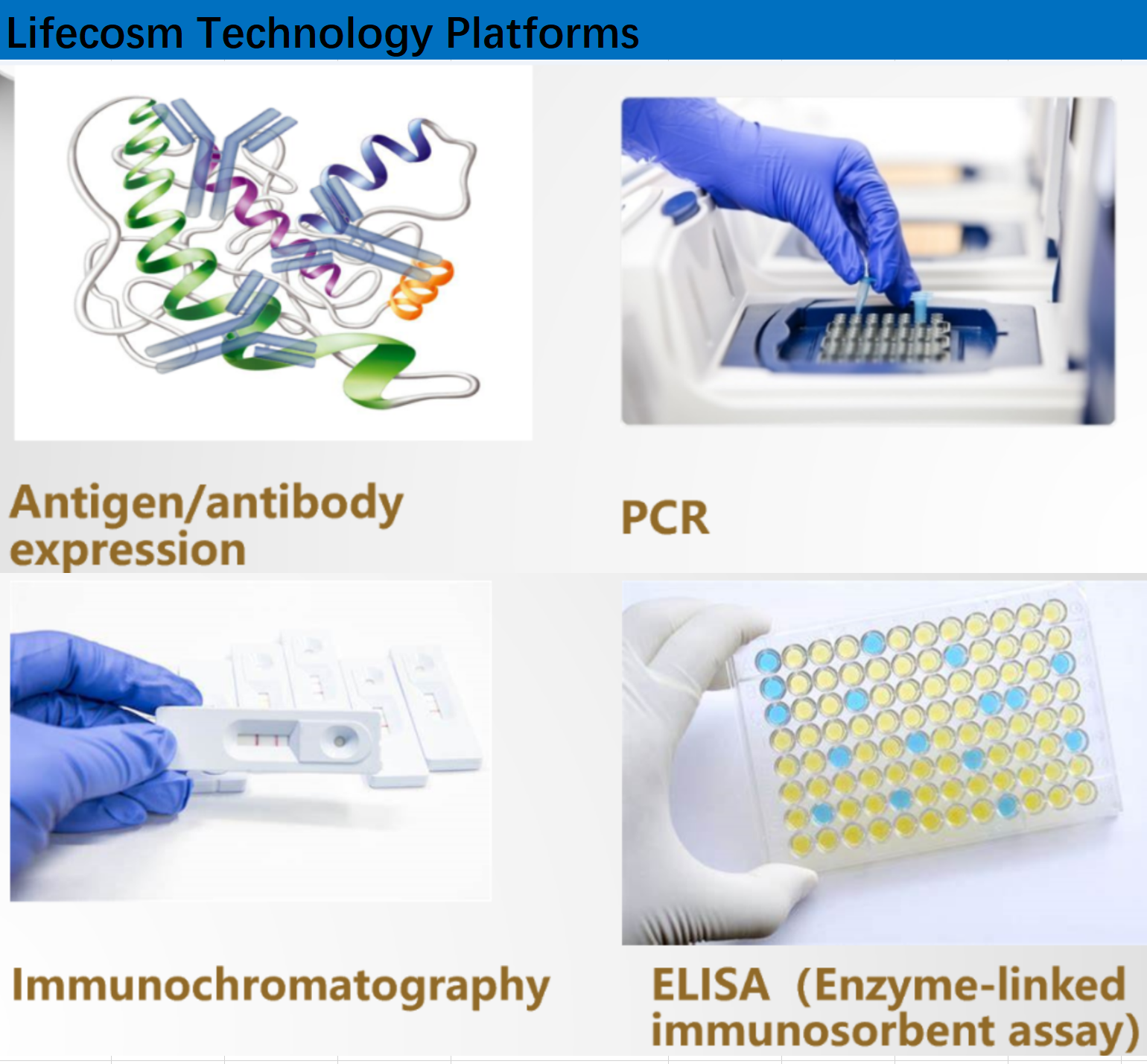 Lifecosm Technology Platforms

Antigen/antibody expression

PCR

Immunochromatography

ELISA（Enzyme-linked immunosorbent assay)